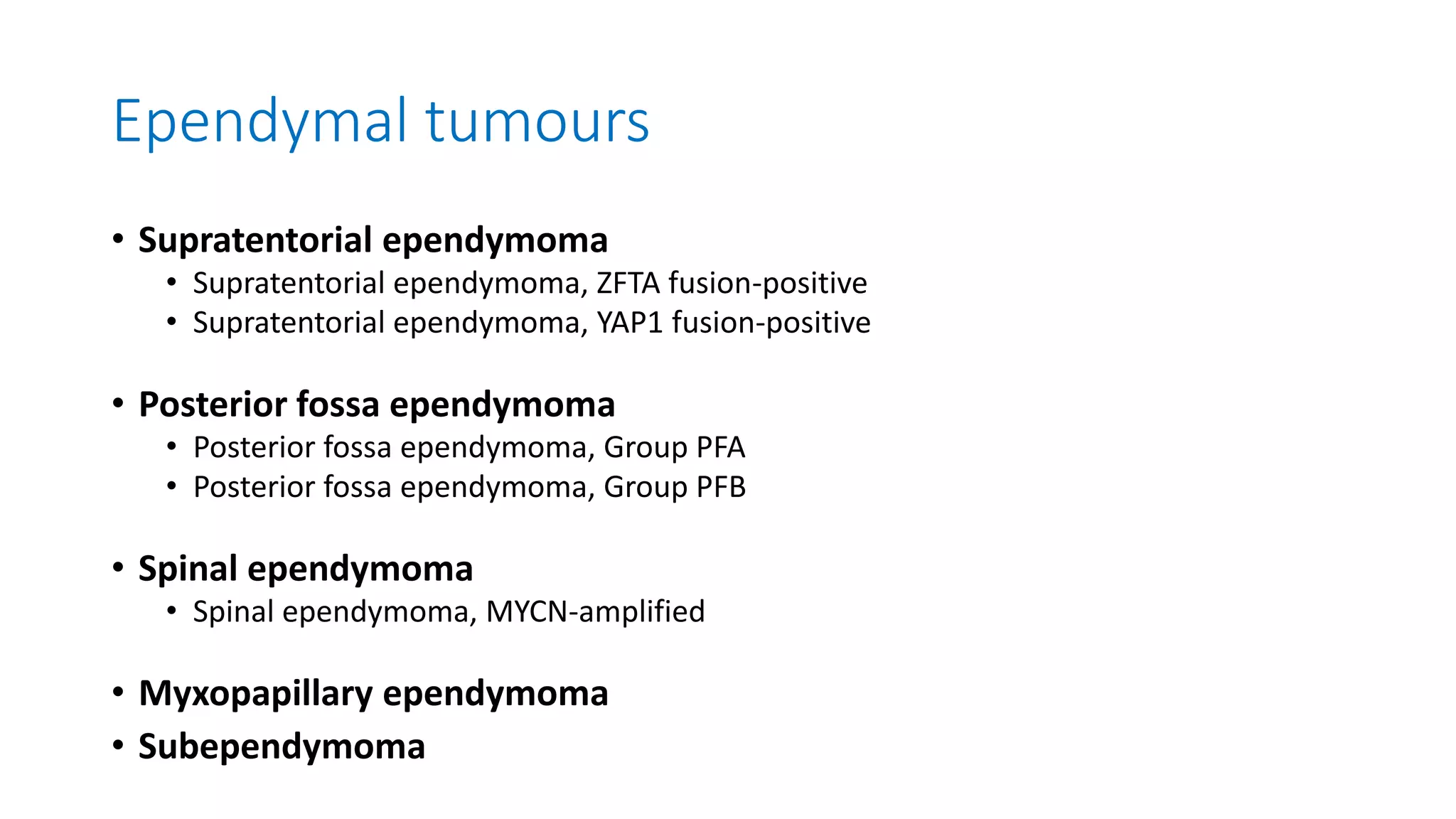 Ependymal tumours

• Supratentorial ependymoma
  • Supratentorial ependymoma, ZFTA fusion-positive
  • Supratentorial ependymoma, YAP1 fusion-positive

• Posterior fossa ependymoma
  • Posterior fossa ependymoma, Group PFA
  • Posterior fossa ependymoma, Group PFB

• Spinal ependymoma
  • Spinal ependymoma, MYCN-amplified

• Myxopapillary ependymoma
• Subependymoma